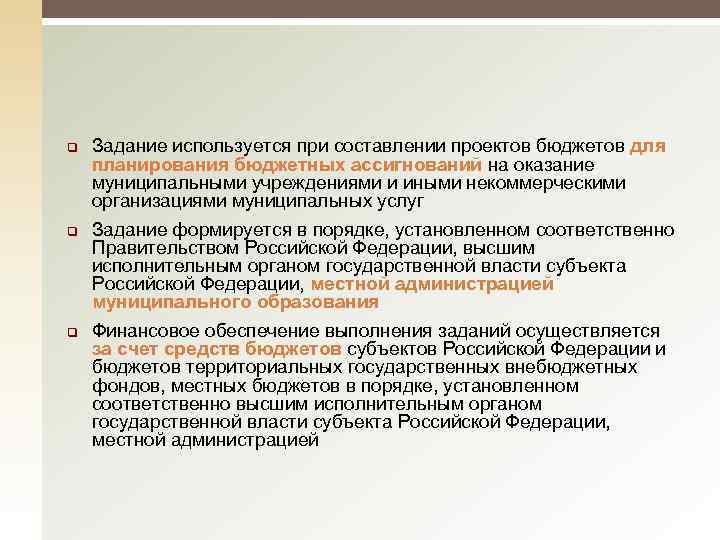 Задание используется при составлении проектов бюджетов для планирования бюджетных ассигнований на оказание муниципальными учреждениями и иными некоммерческими организациями муниципальных услуг

Задание формируется в порядке, установленном соответственно Правительством Российской Федерации, высшим исполнительным органом государственной власти субъекта Российской Федерации, местной администрацией муниципального образования

Финансовое обеспечение выполнения заданий осуществляется за счет средств бюджетов субъектов Российской Федерации и бюджетов территориальных государственных внебюджетных фондов, местных бюджетов в порядке, установленном соответственно высшим исполнительным органом государственной власти субъекта Российской Федерации, местной администрацией